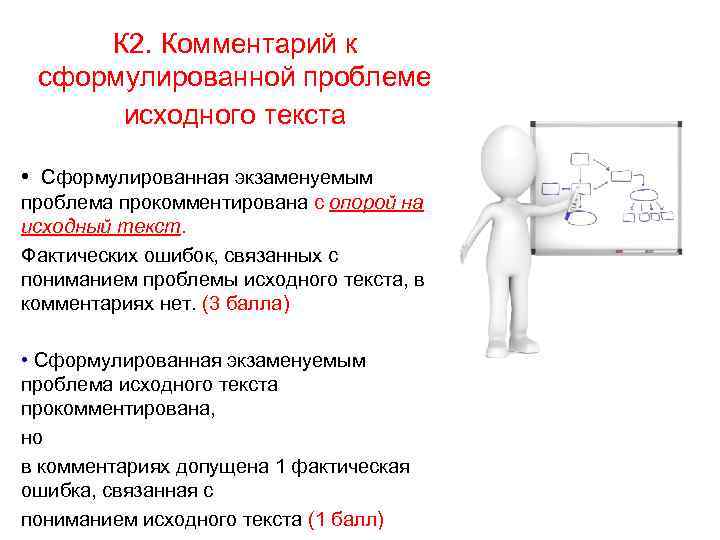 К2. Комментарий к сформулированной проблеме исходного текста

• Сформулированная экзаменуемым проблема прокомментирована с опорой на исходный текст.

Фактических ошибок, связанных с пониманием проблемы исходного текста, в комментариях нет. (3 балла)

• Сформулированная экзаменуемым проблема исходного текста прокомментирована,

но

в комментариях допущена 1 фактическая ошибка, связанная с

пониманием исходного текста (1 балл)